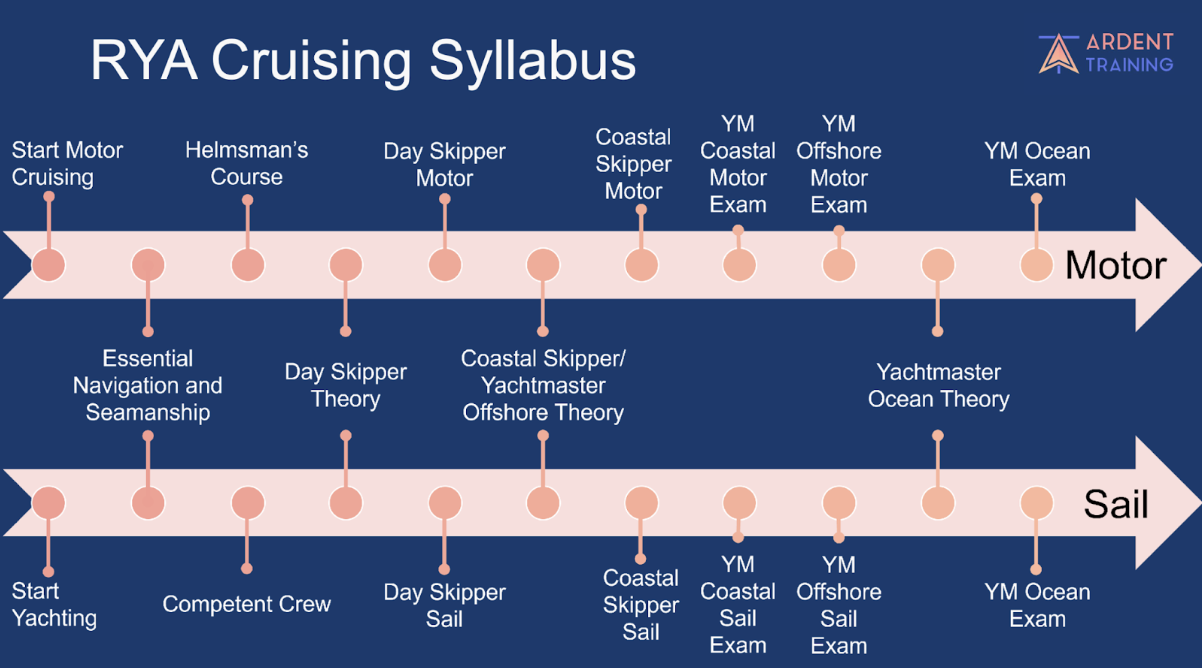 RYA Cruising Syllabus

ARDENT TRAINING

Start Motor Cruising

Helmsman's Course

Day Skipper Motor

Coastal Skipper Motor

YM Coastal Motor Exam

YM Offshore Motor Exam

YM Ocean Exam

Motor

Essential Navigation and Seamanship

Day Skipper Theory

Coastal Skipper/ Yachtmaster Offshore Theory

Yachtmaster Ocean Theory

Sail

Start Yachting

Competent Crew

Day Skipper Sail

Coastal Skipper Sail

YM Coastal Sail Exam

YM Offshore Sail Exam

YM Ocean Exam